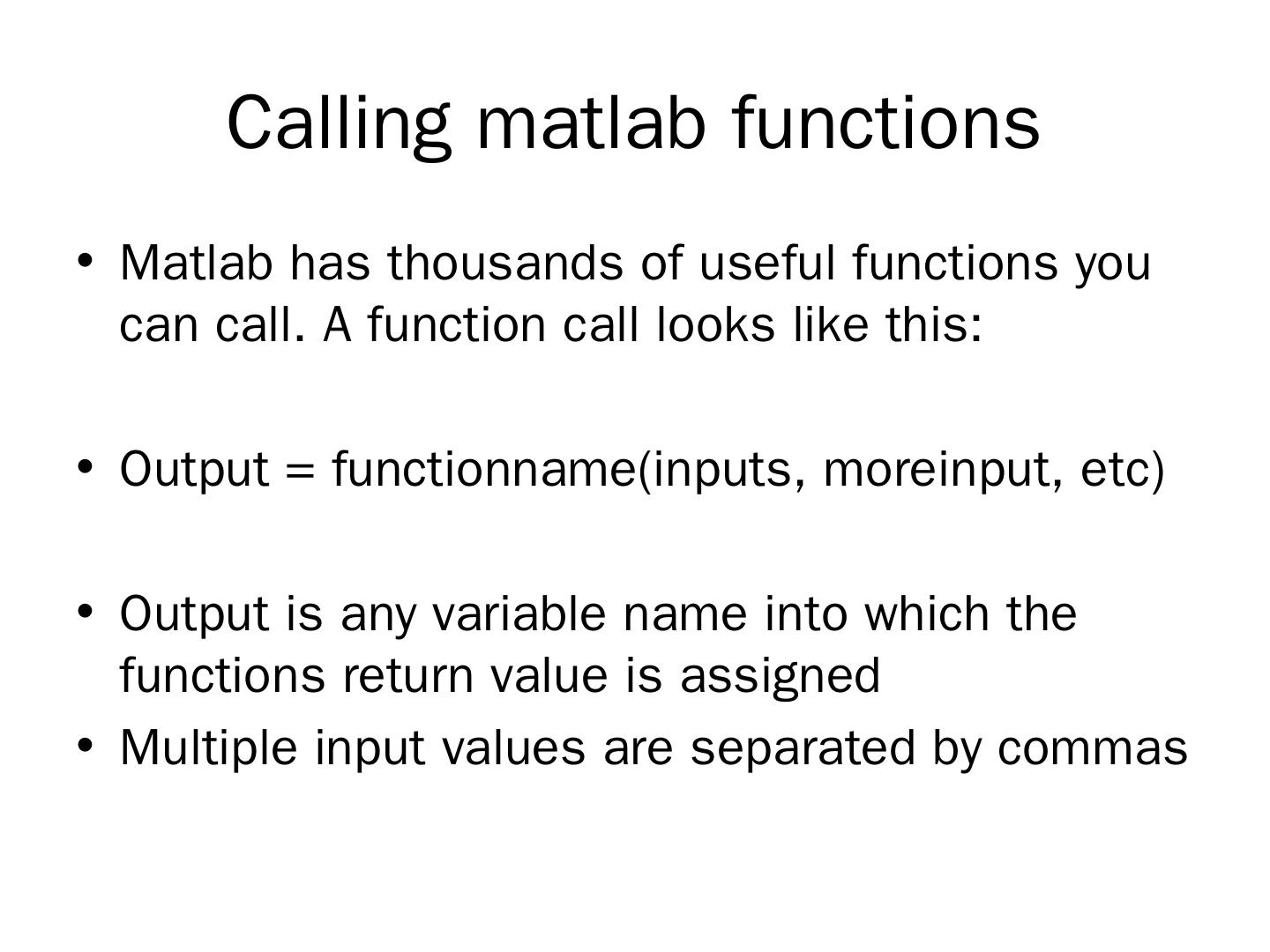 Calling matlab functions

• Matlab has thousands of useful functions you can call. A function call looks like this:

• Output = functionname(inputs, moreinput, etc)

• Output is any variable name into which the functions return value is assigned
• Multiple input values are separated by commas